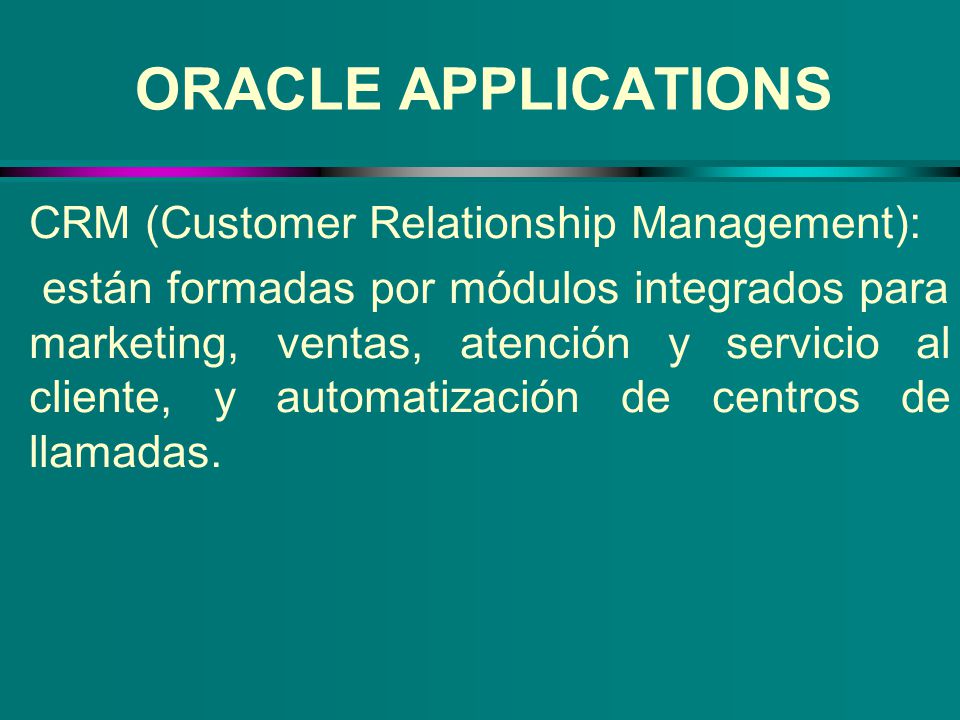 ORACLE APPLICATIONS

CRM (Customer Relationship Management):

están formadas por módulos integrados para marketing, ventas, atención y servicio al cliente, y automatización de centros de llamadas.